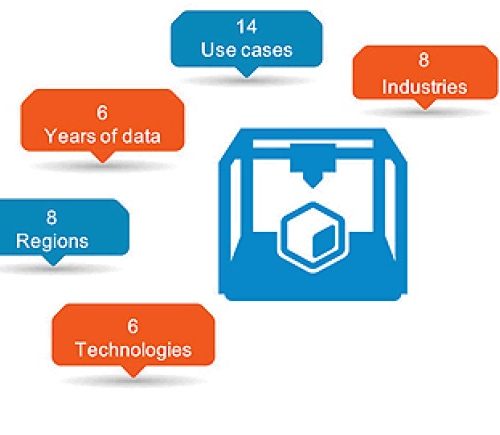 14
Use cases

8
Industries

6
Years of data

8
Regions

6
Technologies